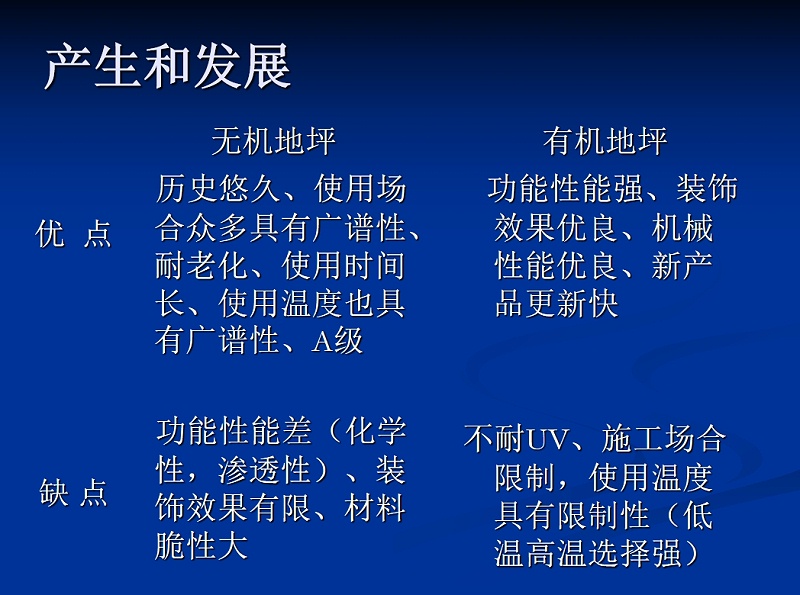 产生和发展

| | 无机地坪 | 有机地坪 |
|---|---|---|
| 优 点 | 历史悠久、使用场合众多具有广谱性、耐老化、使用时间长、使用温度也具有广谱性、A级 | 功能性能强、装饰效果优良、机械性能优良、新产品更新快 |
| 缺 点 | 功能性能差（化学性，渗透性）、装饰效果有限、材料脆性大 | 不耐UV、施工场合限制，使用温度具有限制性（低温高温选择强） |